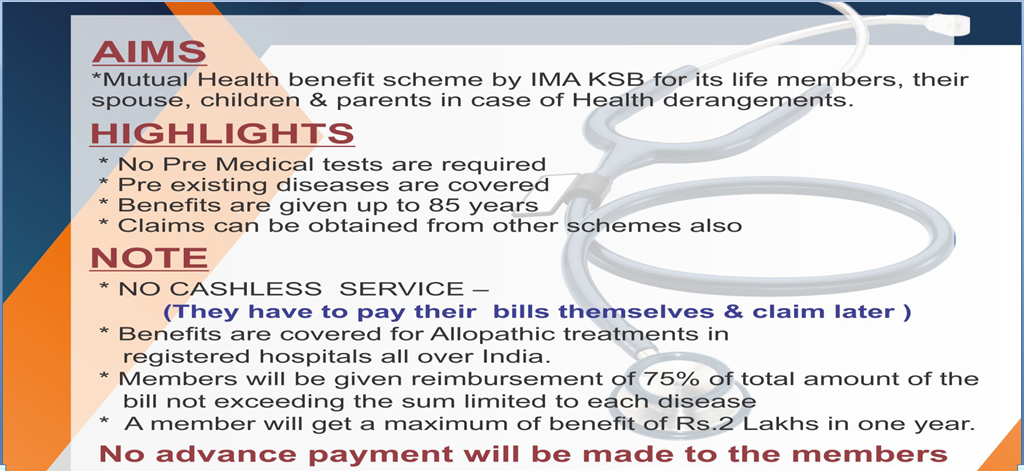 AIMS

*Mutual Health benefit scheme by IMA KSB for its life members, their spouse, children & parents in case of Health derangements.

HIGHLIGHTS

* No Pre Medical tests are required
* Pre existing diseases are covered
* Benefits are given up to 85 years
* Claims can be obtained from other schemes also

NOTE

* NO CASHLESS SERVICE –
(They have to pay their bills themselves & claim later )
* Benefits are covered for Allopathic treatments in registered hospitals all over India.
* Members will be given reimbursement of 75% of total amount of the bill not exceeding the sum limited to each disease
* A member will get a maximum of benefit of Rs.2 Lakhs in one year.

No advance payment will be made to the members